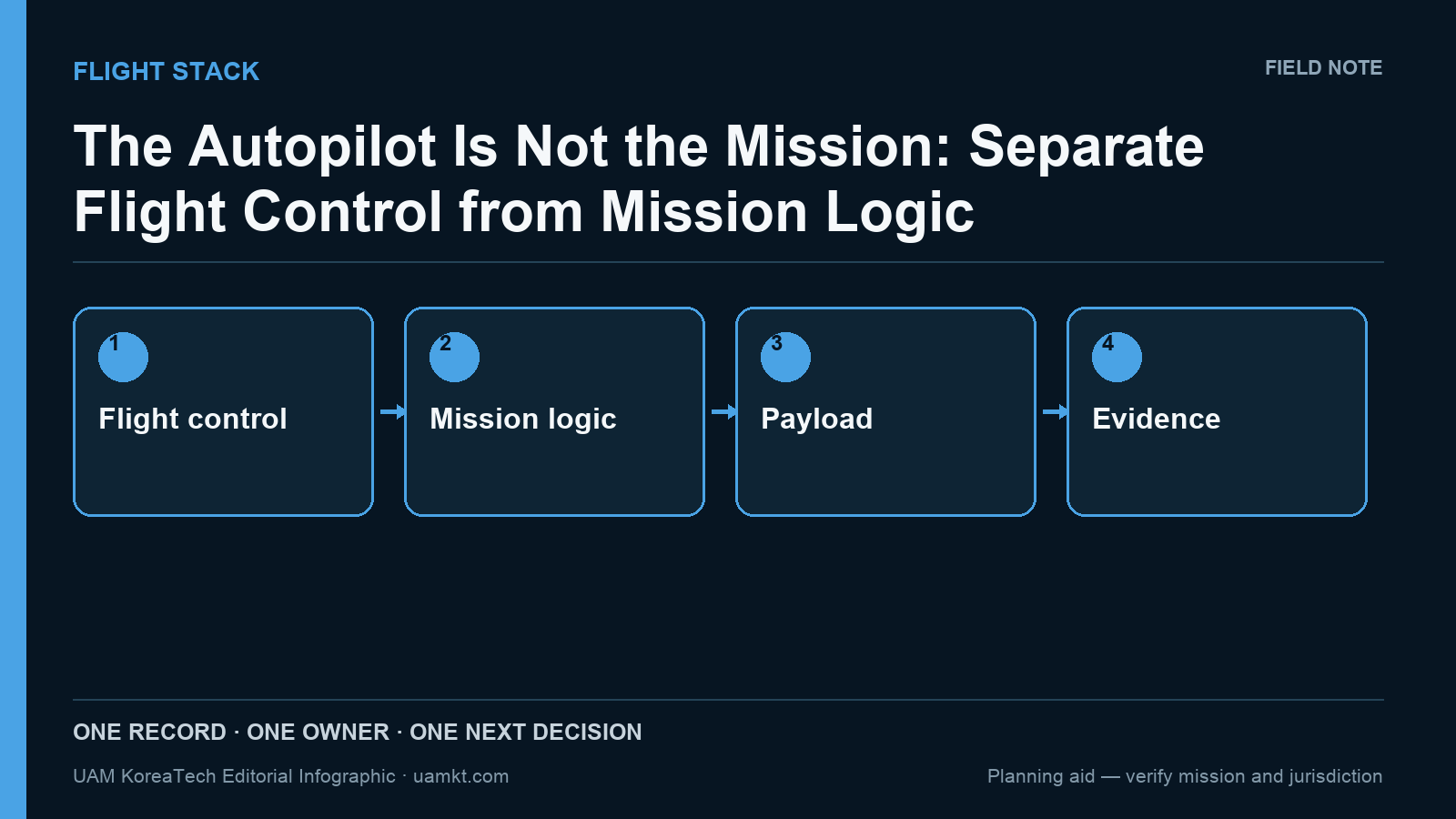 FLIGHT STACK

FIELD NOTE

The Autopilot Is Not the Mission: Separate Flight Control from Mission Logic

1
Flight control

2
Mission logic

3
Payload

4
Evidence

ONE RECORD · ONE OWNER · ONE NEXT DECISION

UAM KoreaTech Editorial Infographic · uamkt.com

Planning aid — verify mission and jurisdiction